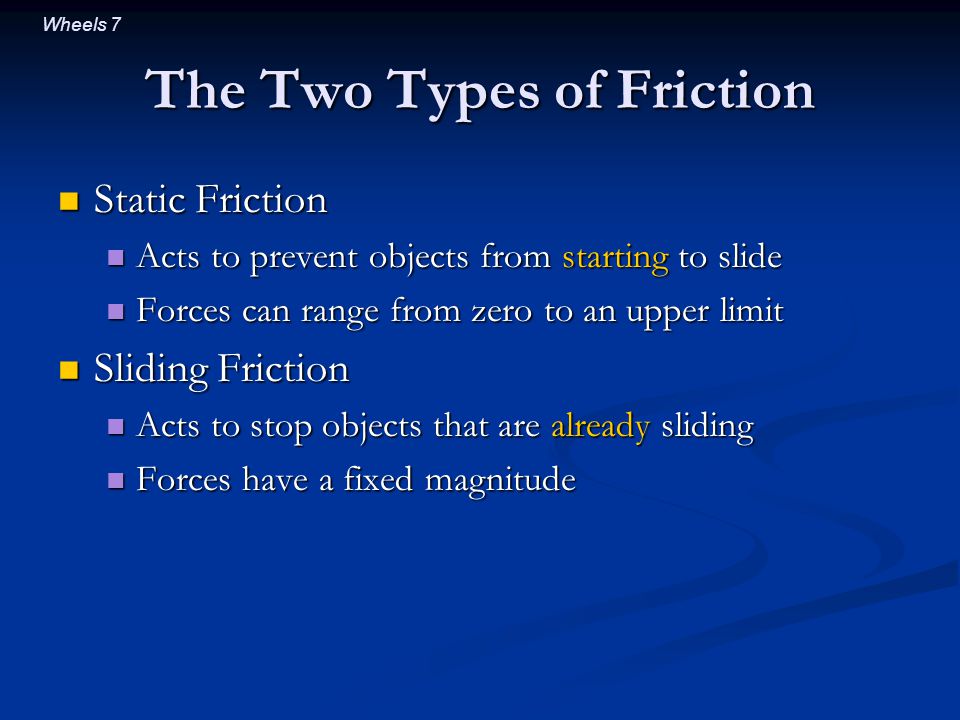 Wheels 7

The Two Types of Friction

Static Friction

Acts to prevent objects from starting to slide

Forces can range from zero to an upper limit

Sliding Friction

Acts to stop objects that are already sliding

Forces have a fixed magnitude